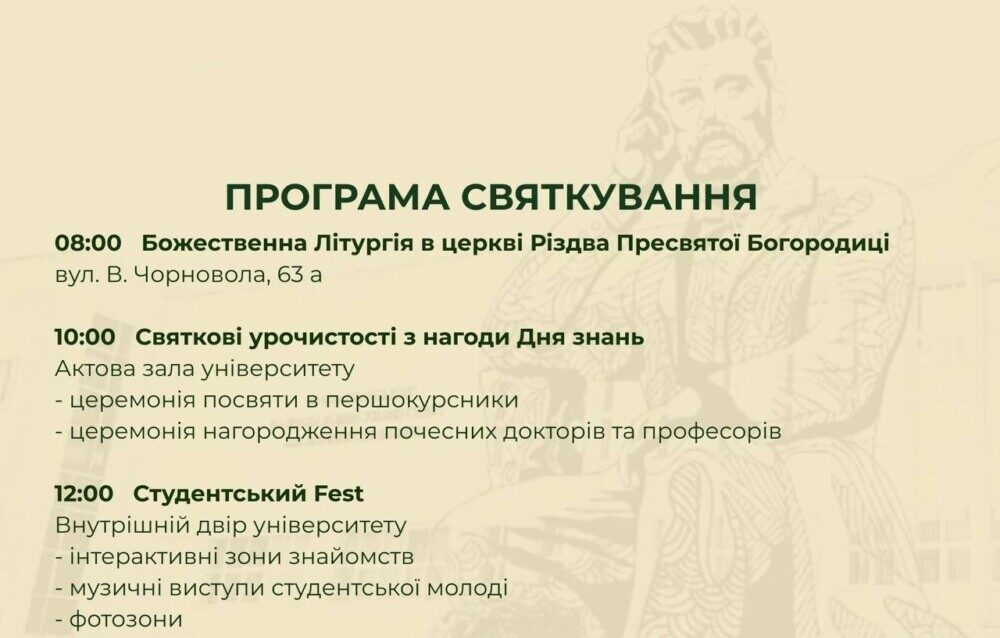 ПРОГРАМА СВЯТКУВАННЯ

08:00 Божественна Літургія в церкві Різдва Пресвятої Богородиці
вул. В. Чорновола, 63 а

10:00 Святкові урочистості з нагоди Дня знань
Актова зала університету
- церемонія посвяти в першокурсники
- церемонія нагородження почесних докторів та професорів

12:00 Студентський Fest
Внутрішній двір університету
- інтерактивні зони знайомств
- музичні виступи студентської молоді
- фотозони